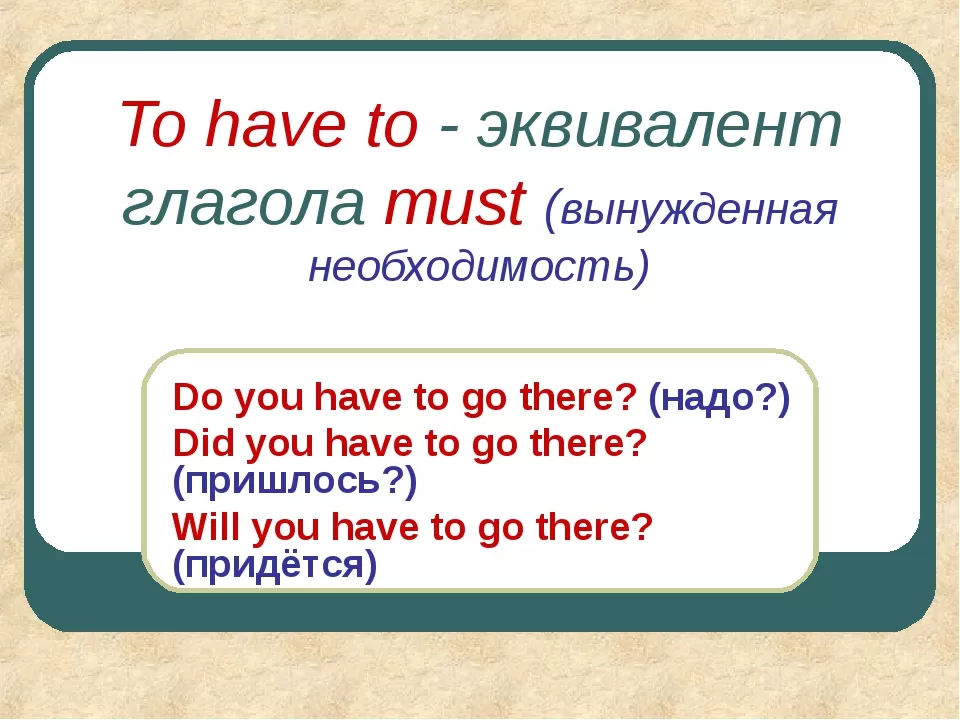 To have to - эквивалент глагола must (вынужденная необходимость)

Do you have to go there? (надо?)
Did you have to go there? (пришлось?)
Will you have to go there? (придётся)